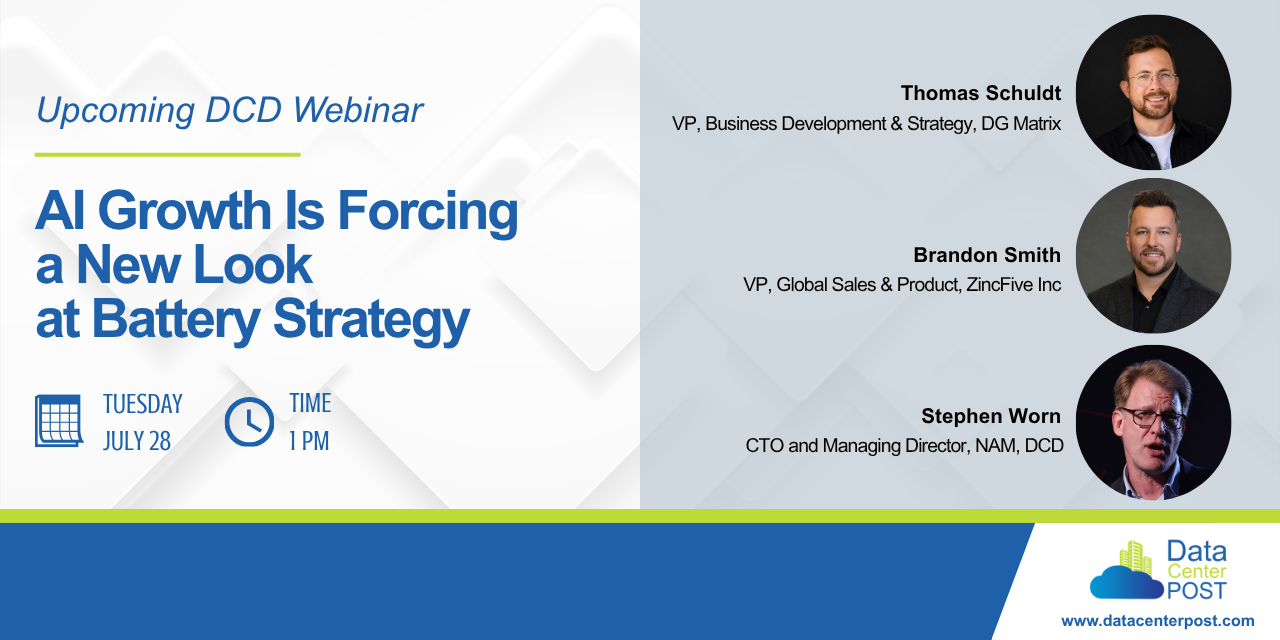 Upcoming DCD Webinar

AI Growth Is Forcing a New Look at Battery Strategy

TUESDAY
JULY 28

TIME
1 PM

Thomas Schuldt
VP, Business Development & Strategy, DG Matrix

Brandon Smith
VP, Global Sales & Product, ZincFive Inc

Stephen Worn
CTO and Managing Director, NAM, DCD

Data Center POST
www.datacenterpost.com